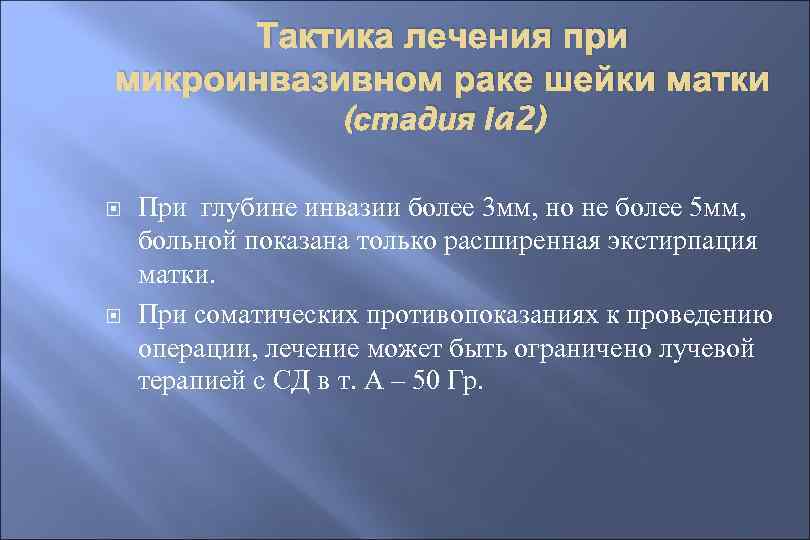 Тактика лечения при микроинвазивном раке шейки матки (стадия Ia2)

При глубине инвазии более 3мм, но не более 5мм, больной показана только расширенная экстирпация матки.

При соматических противопоказаниях к проведению операции, лечение может быть ограничено лучевой терапией с СД в т. А – 50 Гр.